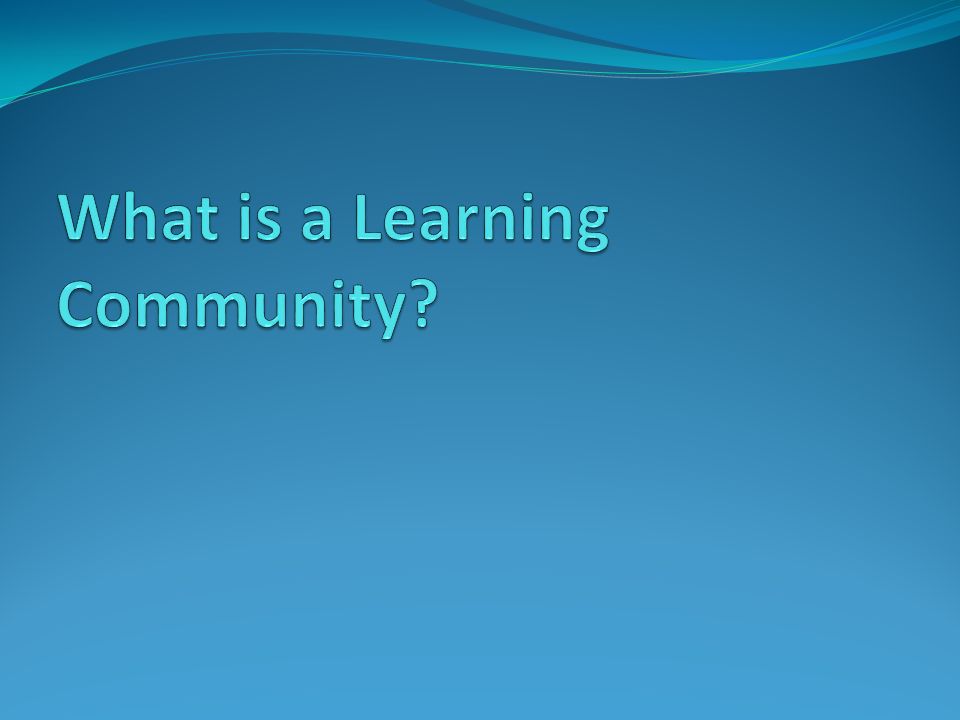 What is a Learning Community?